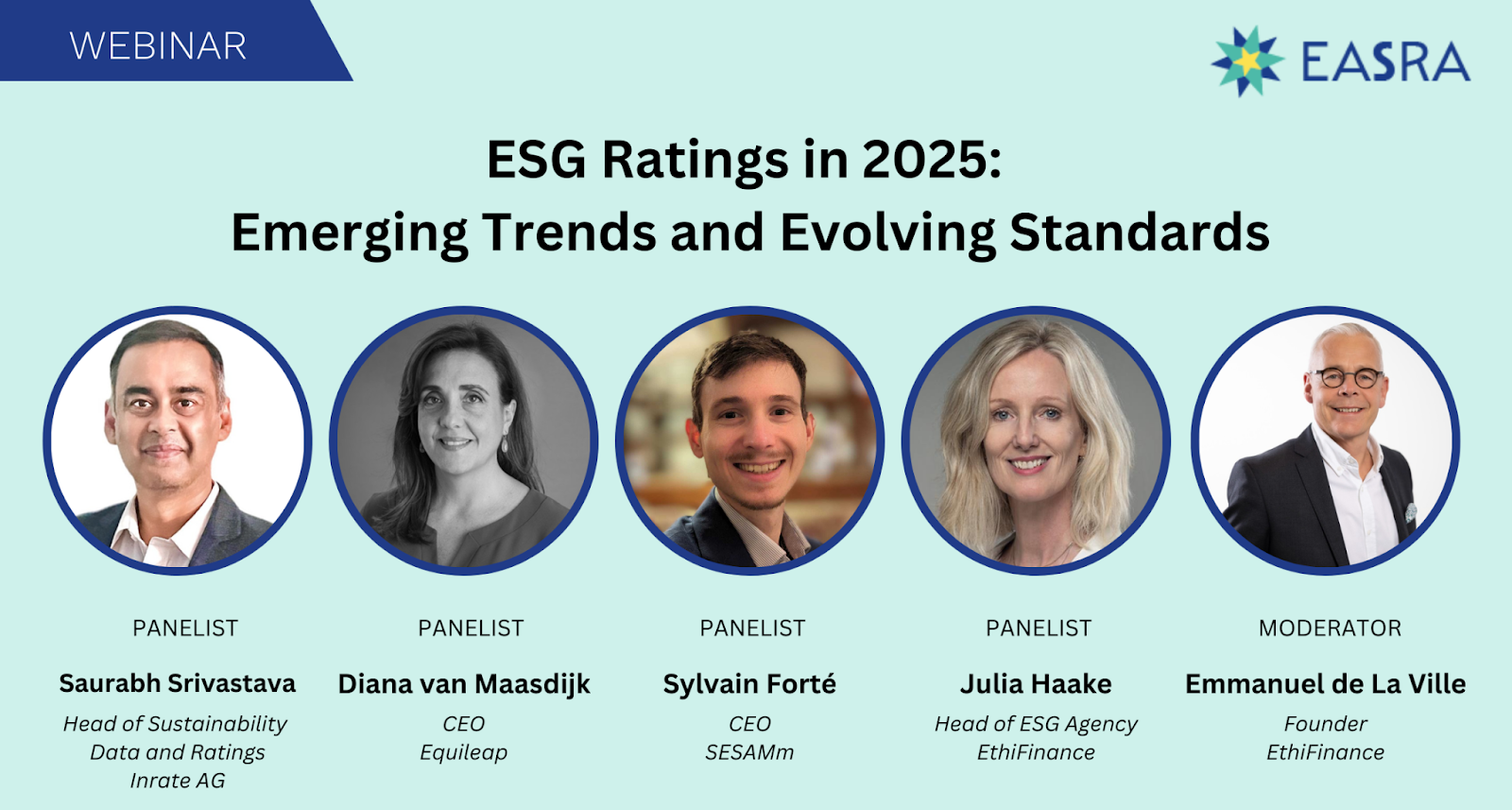 WEBINAR

EASRA

ESG Ratings in 2025:
Emerging Trends and Evolving Standards

PANELIST
Saurabh Srivastava
Head of Sustainability Data and Ratings
Inrate AG

PANELIST
Diana van Maasdijk
CEO
Equileap

PANELIST
Sylvain Forté
CEO
SESAMm

PANELIST
Julia Haake
Head of ESG Agency
EthiFinance

MODERATOR
Emmanuel de La Ville
Founder
EthiFinance